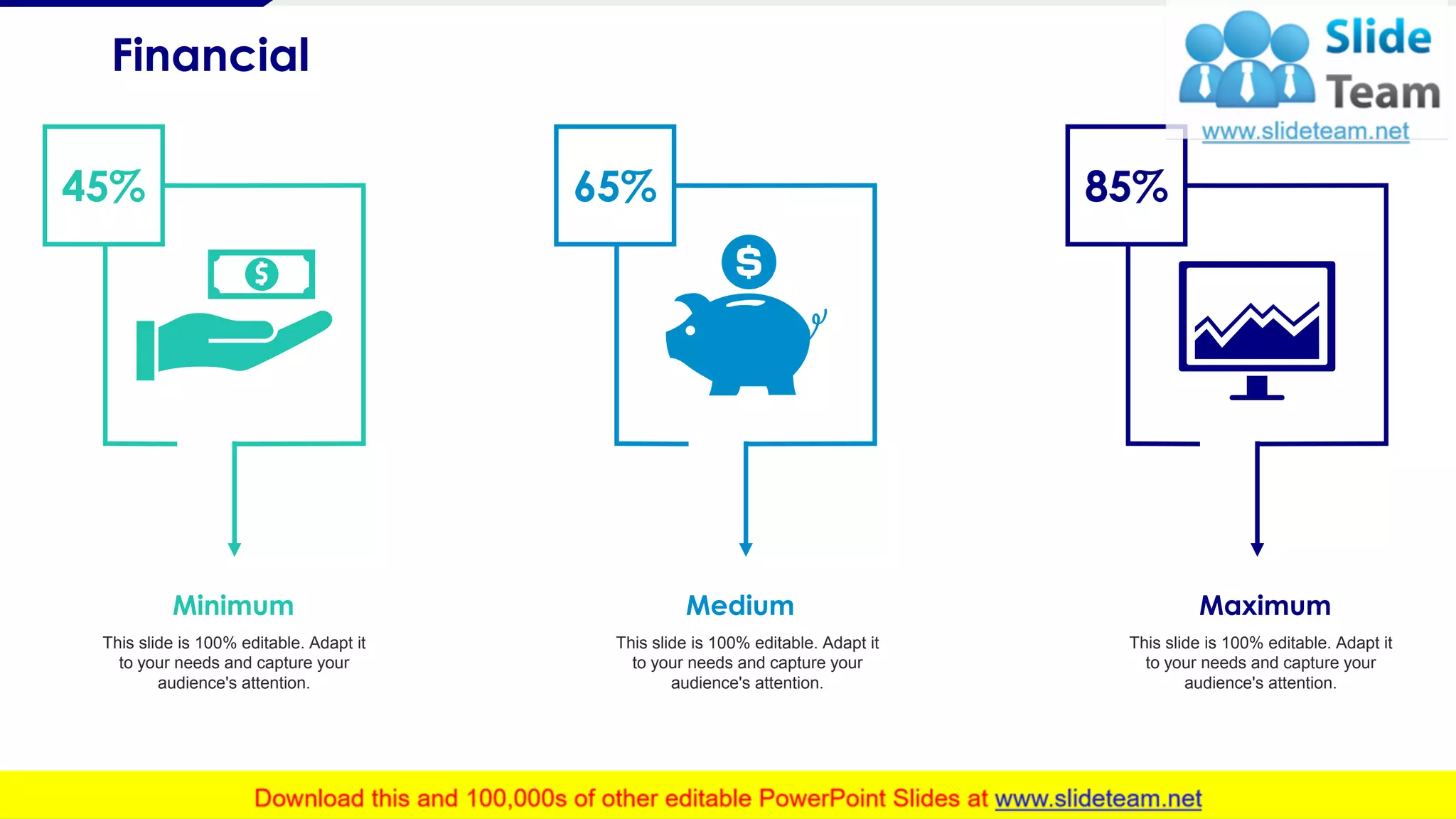 Financial

Slide Team
www.slideteam.net

45%

$

Minimum

This slide is 100% editable. Adapt it to your needs and capture your audience's attention.

65%

$

Medium

This slide is 100% editable. Adapt it to your needs and capture your audience's attention.

85%

Maximum

This slide is 100% editable. Adapt it to your needs and capture your audience's attention.

Download this and 100,000s of other editable PowerPoint Slides at www.slideteam.net